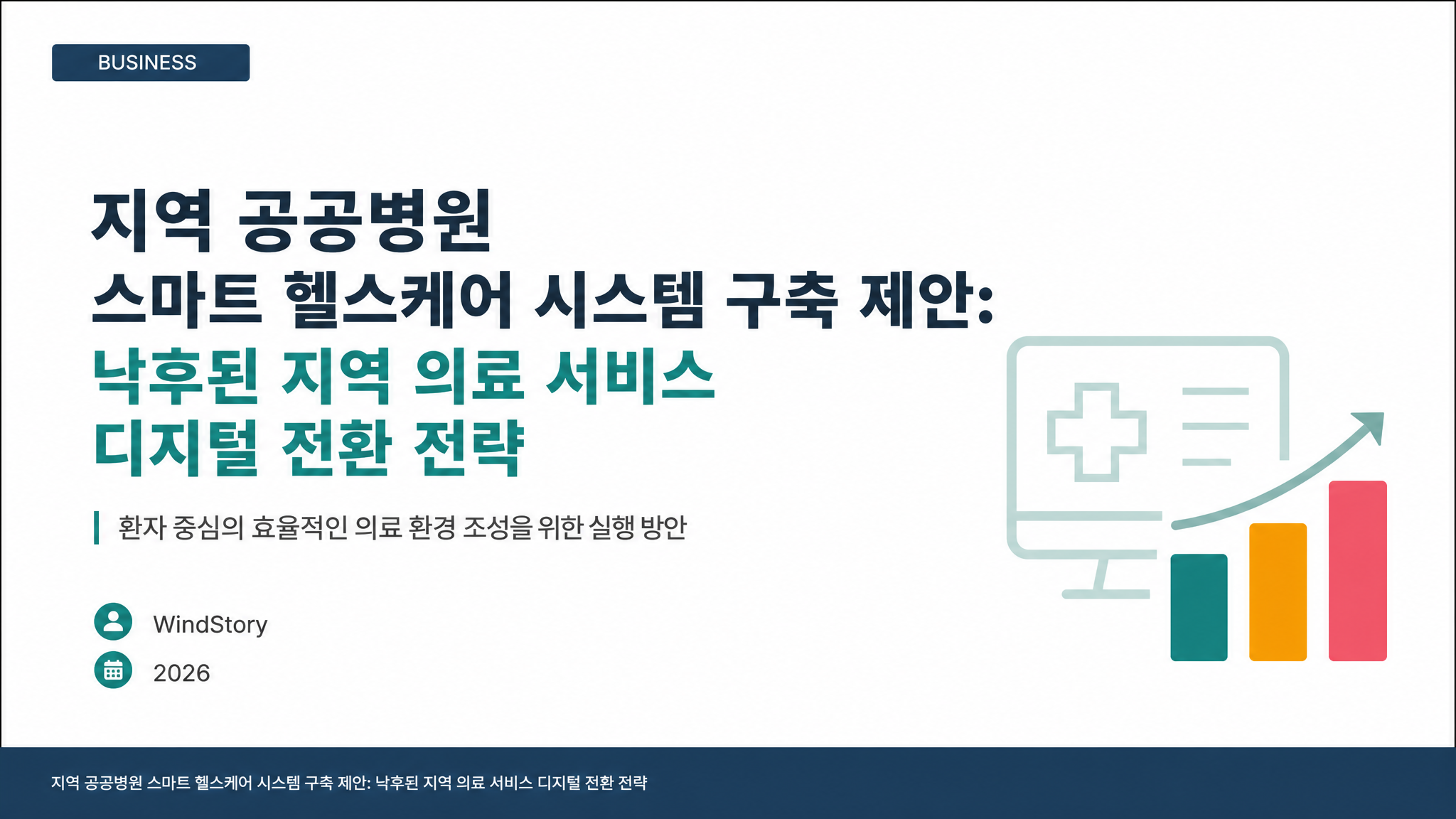 BUSINESS

지역 공공병원
스마트 헬스케어 시스템 구축 제안:
낙후된 지역 의료 서비스
디지털 전환 전략

환자 중심의 효율적인 의료 환경 조성을 위한 실행 방안

WindStory
2026

지역 공공병원 스마트 헬스케어 시스템 구축 제안: 낙후된 지역 의료 서비스 디지털 전환 전략